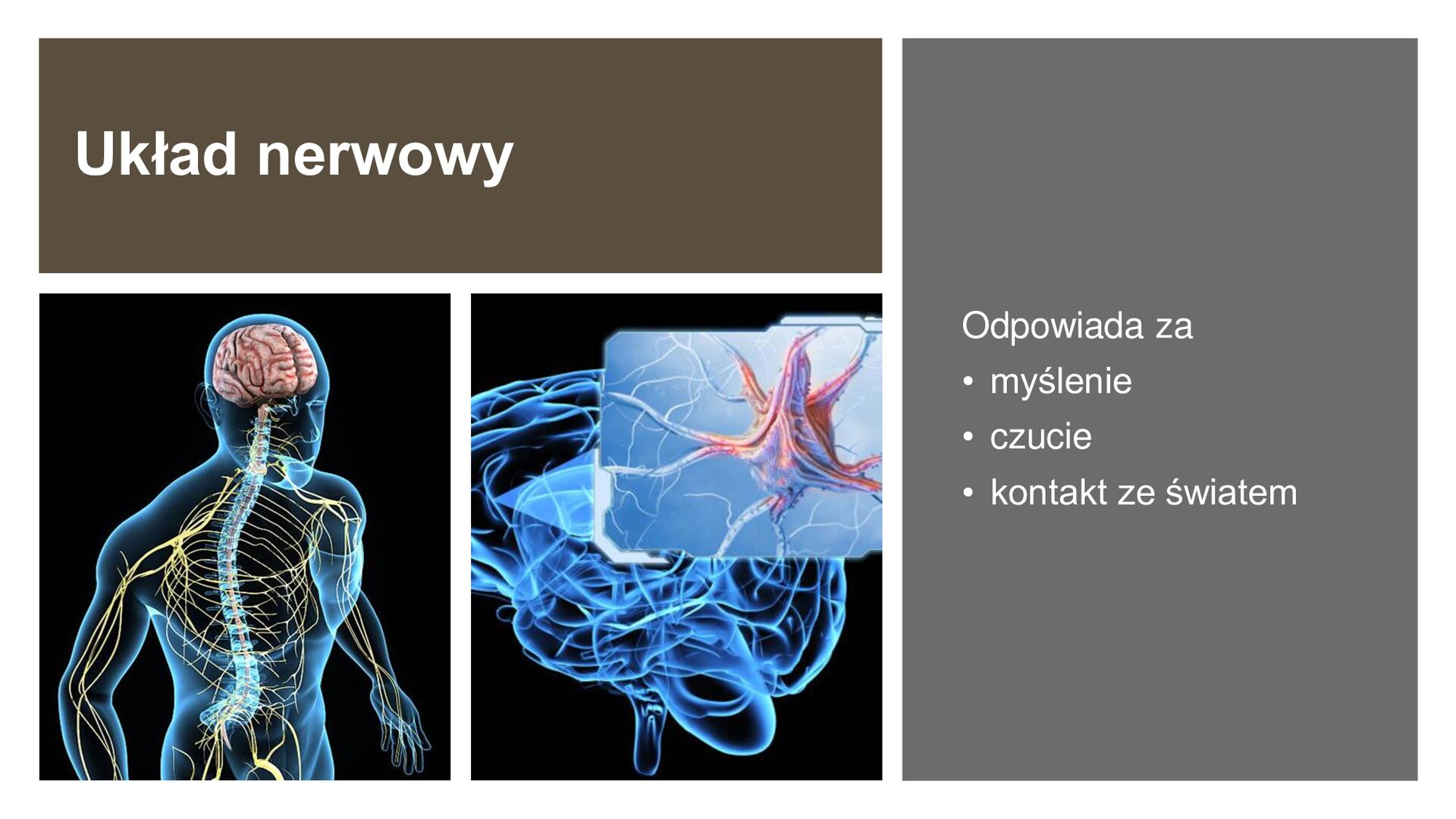 Układ nerwowy

Odpowiada za

• myślenie
• czucie
• kontakt ze światem